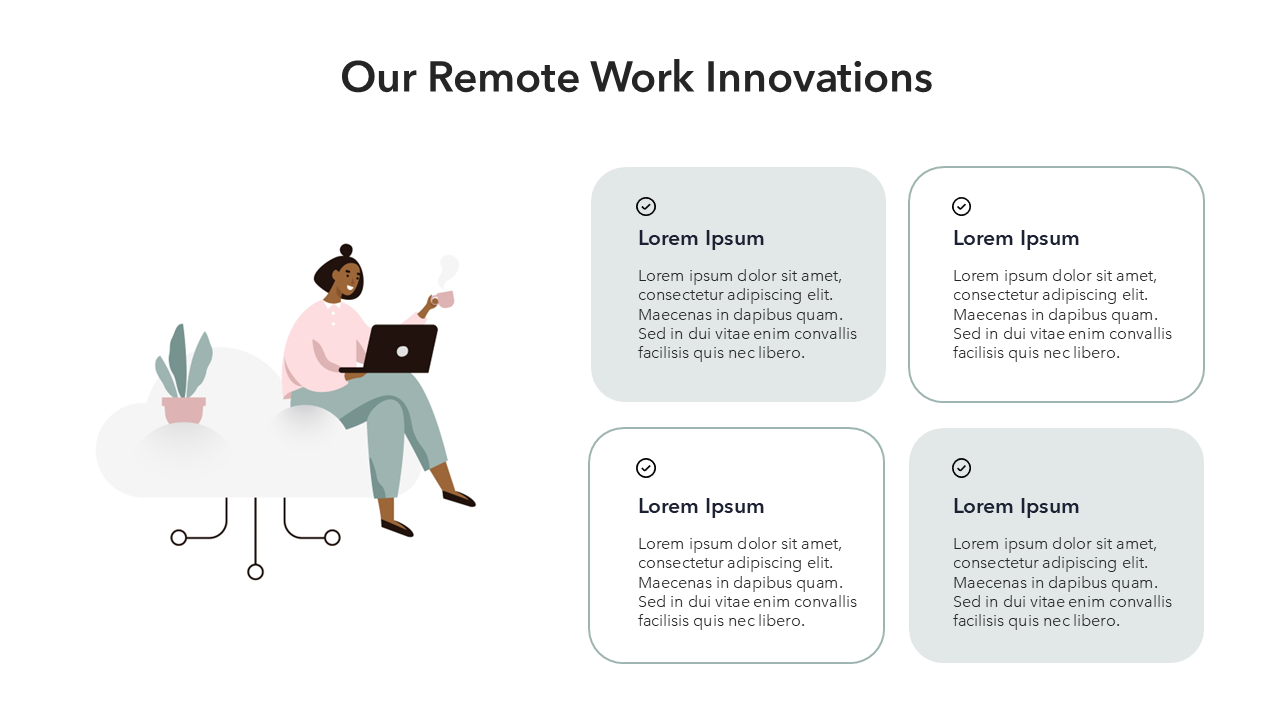 Our Remote Work Innovations

Lorem Ipsum

Lorem ipsum dolor sit amet, consectetur adipiscing elit. Maecenas in dapibus quam. Sed in dui vitae enim convallis facilisis quis nec libero.

Lorem Ipsum

Lorem ipsum dolor sit amet, consectetur adipiscing elit. Maecenas in dapibus quam. Sed in dui vitae enim convallis facilisis quis nec libero.

Lorem Ipsum

Lorem ipsum dolor sit amet, consectetur adipiscing elit. Maecenas in dapibus quam. Sed in dui vitae enim convallis facilisis quis nec libero.

Lorem Ipsum

Lorem ipsum dolor sit amet, consectetur adipiscing elit. Maecenas in dapibus quam. Sed in dui vitae enim convallis facilisis quis nec libero.